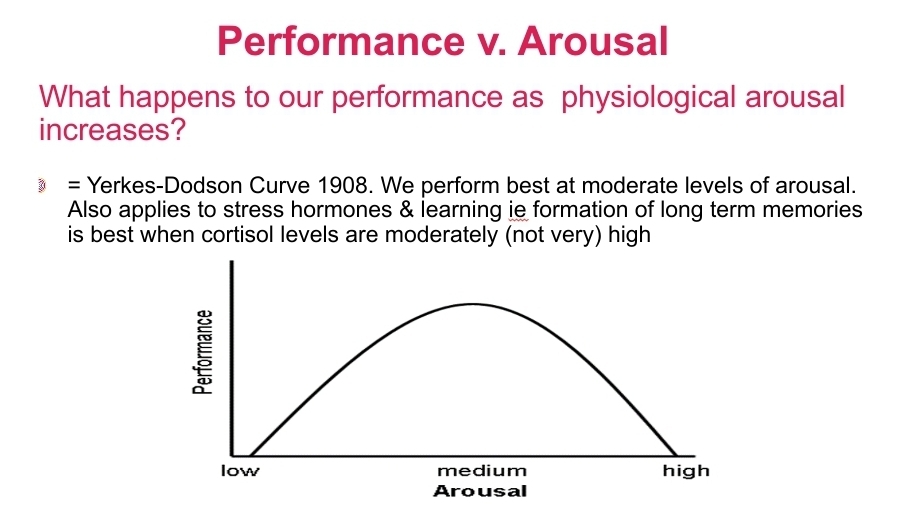 Performance v. Arousal

What happens to our performance as physiological arousal increases?

= Yerkes-Dodson Curve 1908. We perform best at moderate levels of arousal. Also applies to stress hormones & learning ie formation of long term memories is best when cortisol levels are moderately (not very) high

Performance

low medium high
Arousal